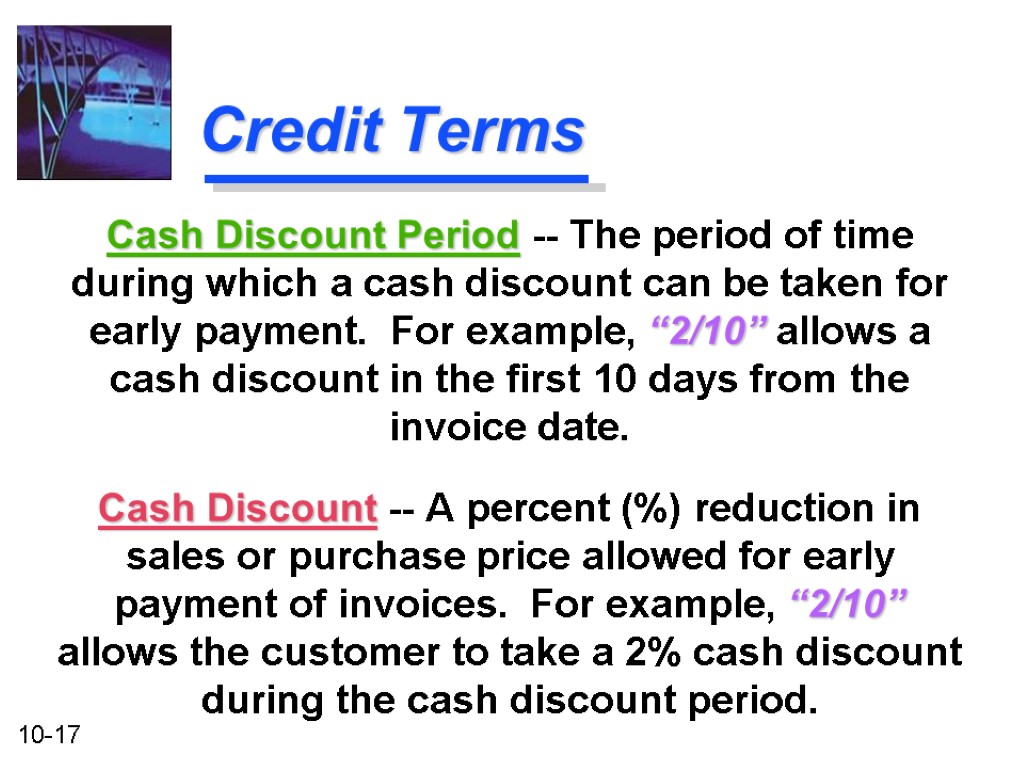 Credit Terms

Cash Discount Period -- The period of time during which a cash discount can be taken for early payment. For example, “2/10” allows a cash discount in the first 10 days from the invoice date.

Cash Discount -- A percent (%) reduction in sales or purchase price allowed for early payment of invoices. For example, “2/10” allows the customer to take a 2% cash discount during the cash discount period.

10-17